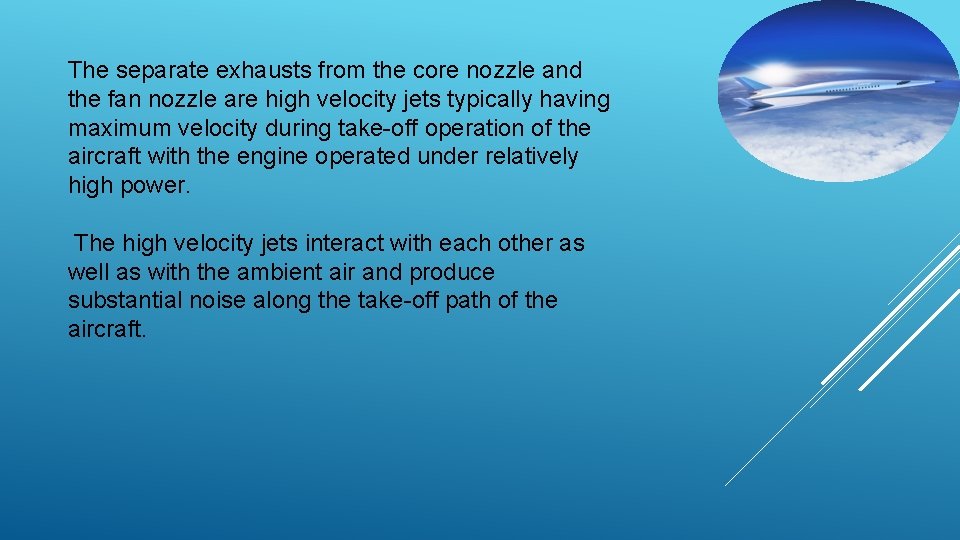 The separate exhausts from the core nozzle and the fan nozzle are high velocity jets typically having maximum velocity during take-off operation of the aircraft with the engine operated under relatively high power.

The high velocity jets interact with each other as well as with the ambient air and produce substantial noise along the take-off path of the aircraft.